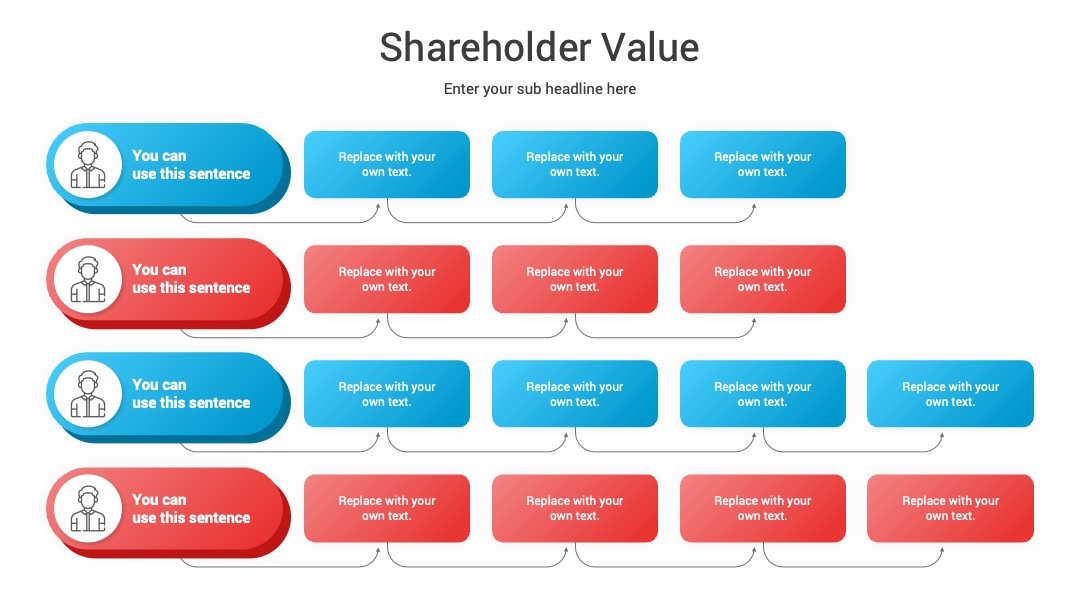 Shareholder Value

Enter your sub headline here

You can use this sentence

Replace with your own text.

Replace with your own text.

Replace with your own text.

You can use this sentence

Replace with your own text.

Replace with your own text.

Replace with your own text.

You can use this sentence

Replace with your own text.

Replace with your own text.

Replace with your own text.

Replace with your own text.

You can use this sentence

Replace with your own text.

Replace with your own text.

Replace with your own text.

Replace with your own text.